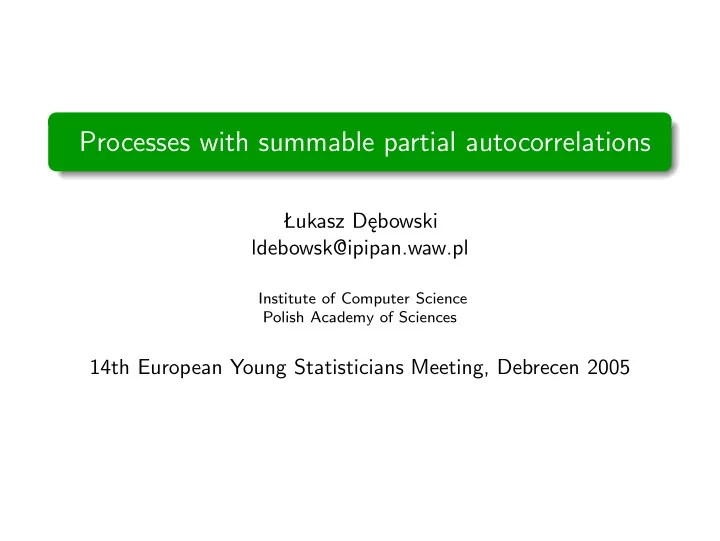 Processes with summable partial autocorrelations

Łukasz Dębowski
ldebowsk@ipipan.waw.pl

Institute of Computer Science
Polish Academy of Sciences

14th European Young Statisticians Meeting, Debrecen 2005